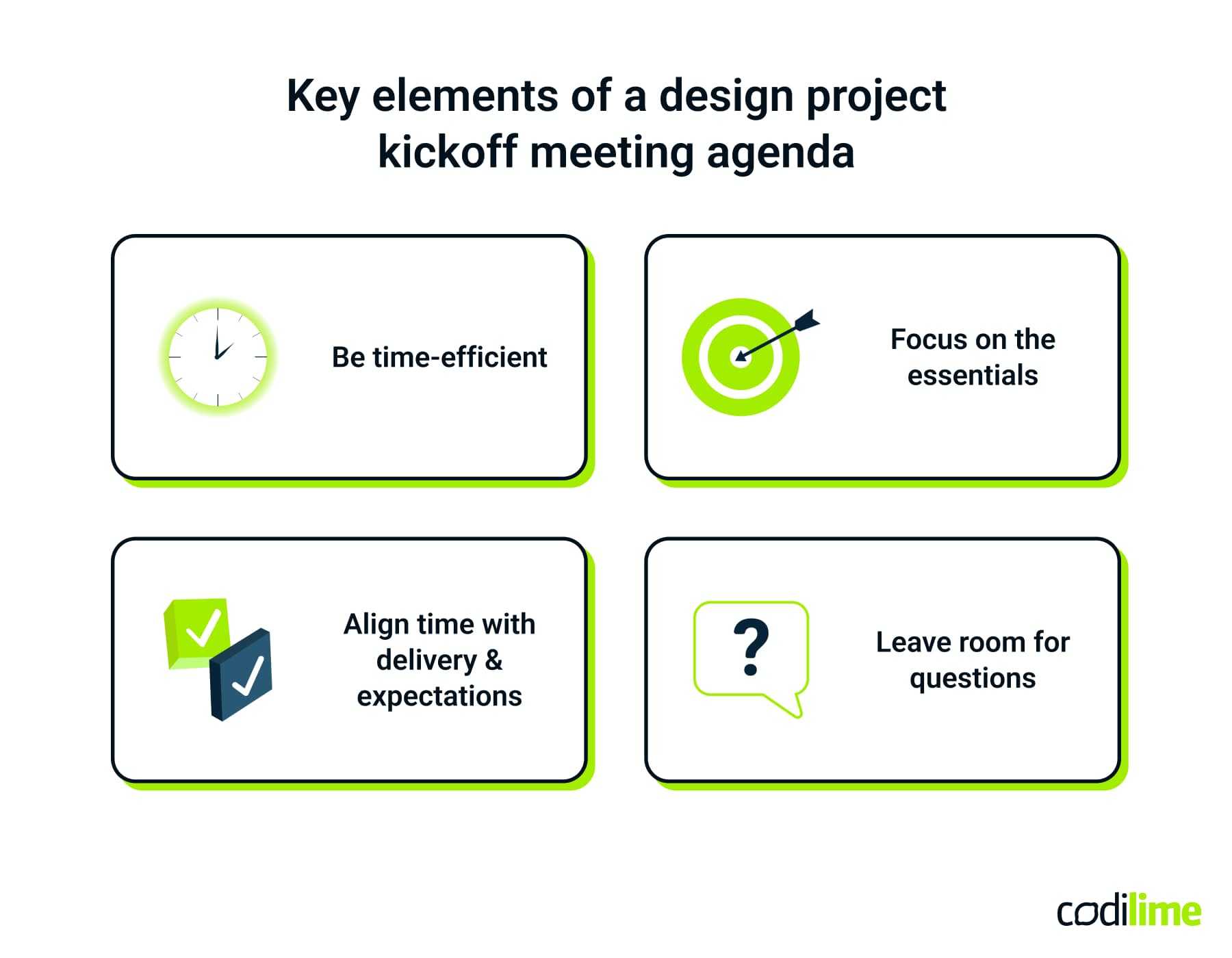 Key elements of a design project kickoff meeting agenda

Be time-efficient

Focus on the essentials

Align time with delivery & expectations

?

Leave room for questions

codilime